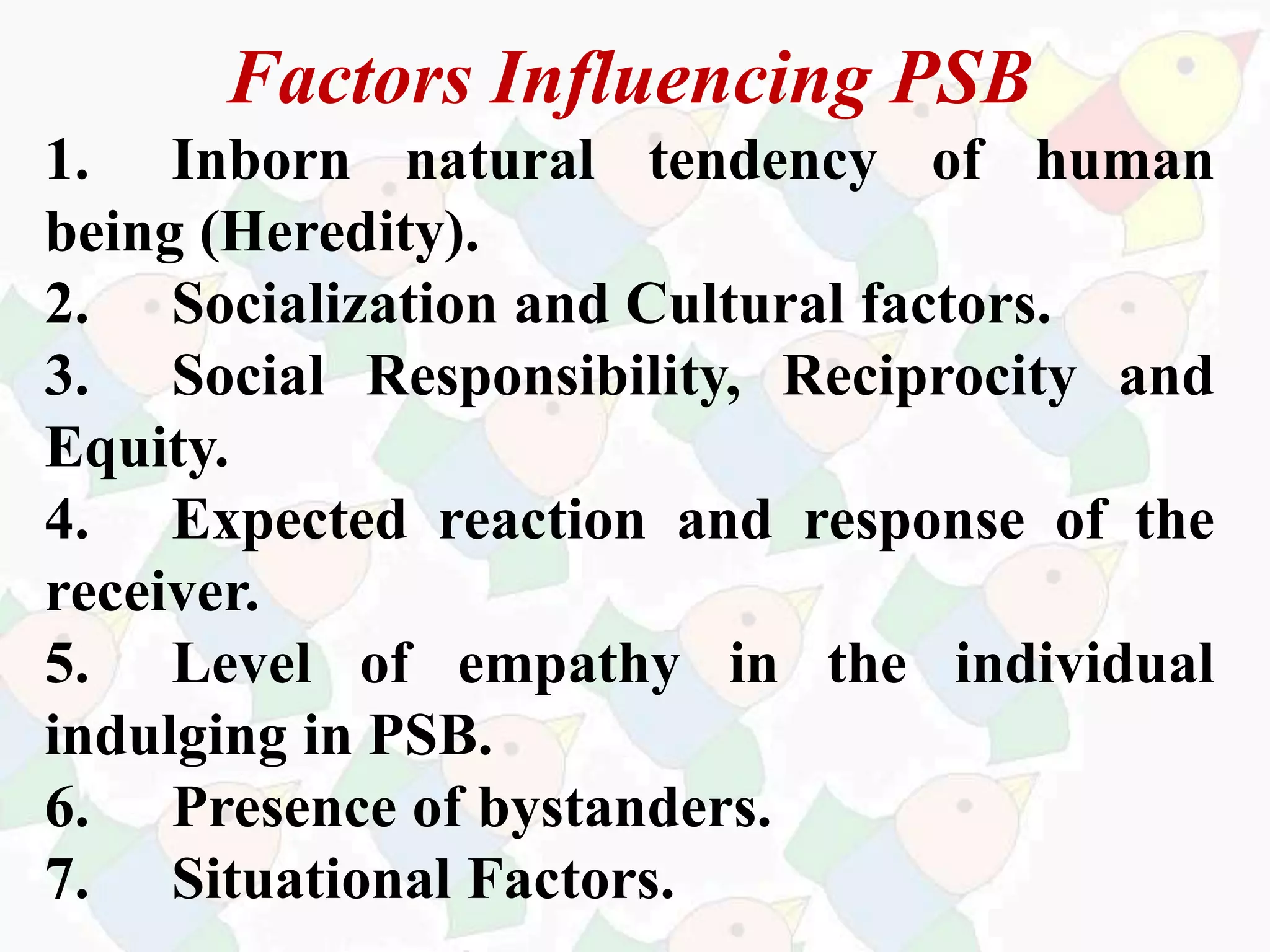 Factors Influencing PSB

1. Inborn natural tendency of human being (Heredity).
2. Socialization and Cultural factors.
3. Social Responsibility, Reciprocity and Equity.
4. Expected reaction and response of the receiver.
5. Level of empathy in the individual indulging in PSB.
6. Presence of bystanders.
7. Situational Factors.